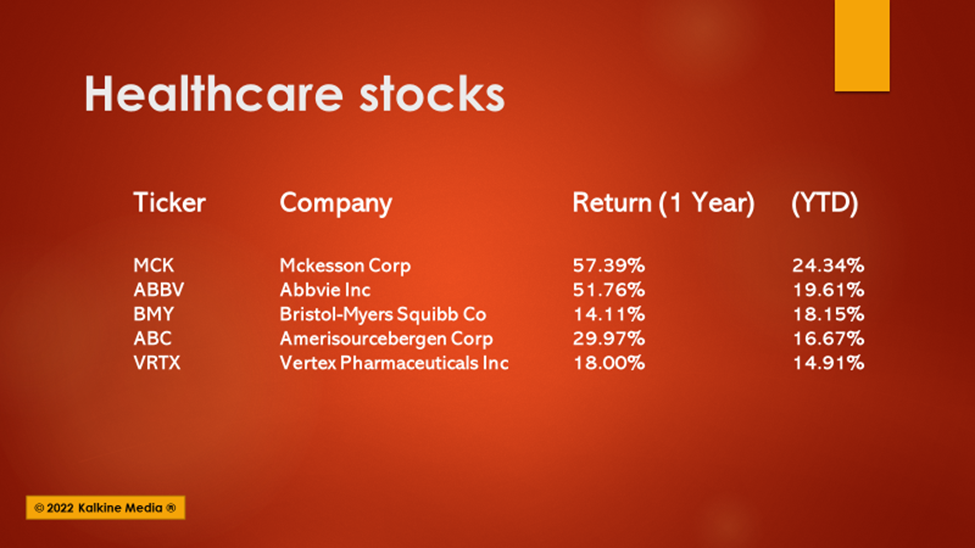 Healthcare stocks

| Ticker | Company | Return (1 Year) | (YTD) |
|---|---|---|---|
| MCK | Mckesson Corp | 57.39% | 24.34% |
| ABBV | Abbvie Inc | 51.76% | 19.61% |
| BMY | Bristol-Myers Squibb Co | 14.11% | 18.15% |
| ABC | Amerisourcebergen Corp | 29.97% | 16.67% |
| VRTX | Vertex Pharmaceuticals Inc | 18.00% | 14.91% |

© 2022 Kalkine Media ®